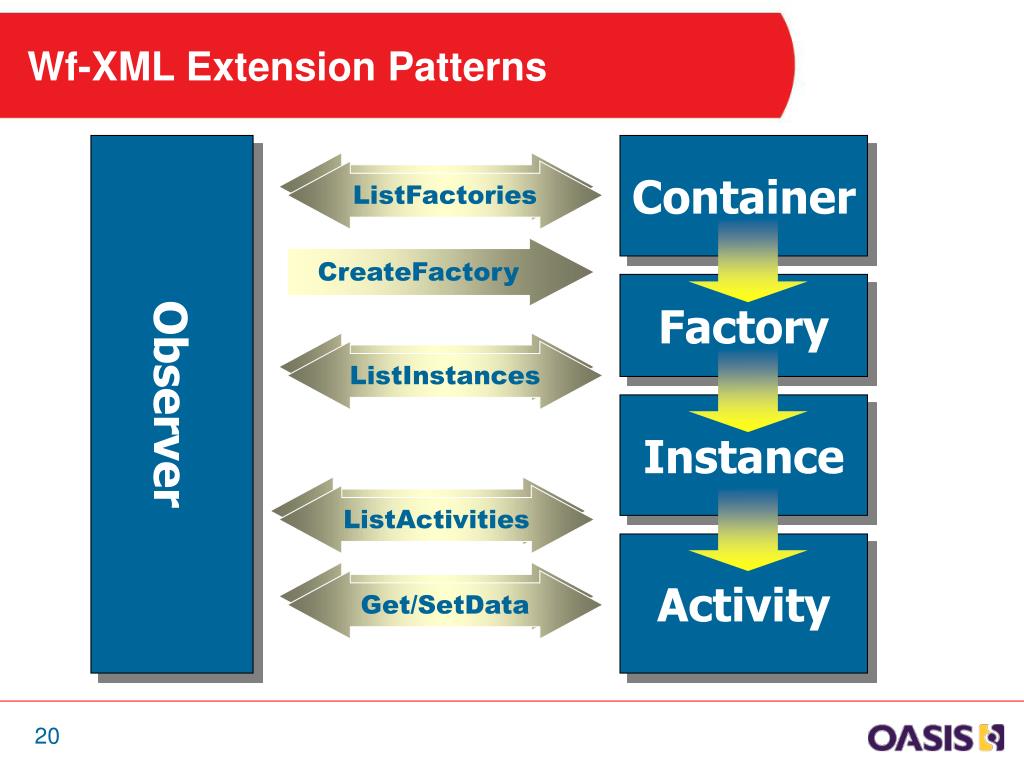 Wf-XML Extension Patterns

Observer

ListFactories

CreateFactory

ListInstances

ListActivities

Get/SetData

Container

Factory

Instance

Activity

20

OASIS